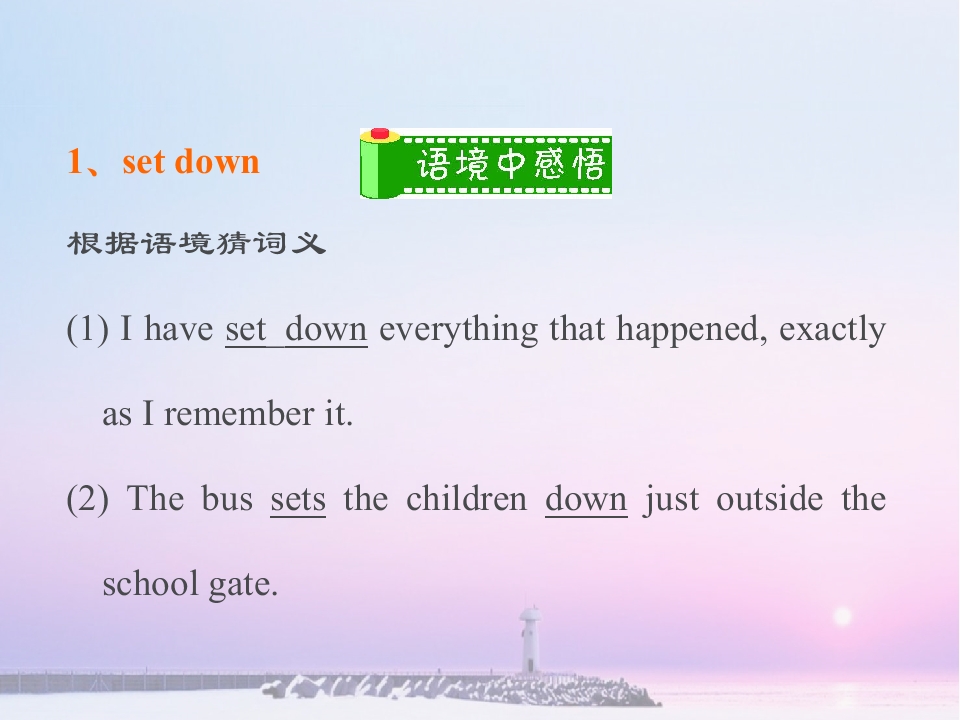 1、set down

语境中感悟

根据语境猜词义

(1) I have set down everything that happened, exactly as I remember it.

(2) The bus sets the children down just outside the school gate.